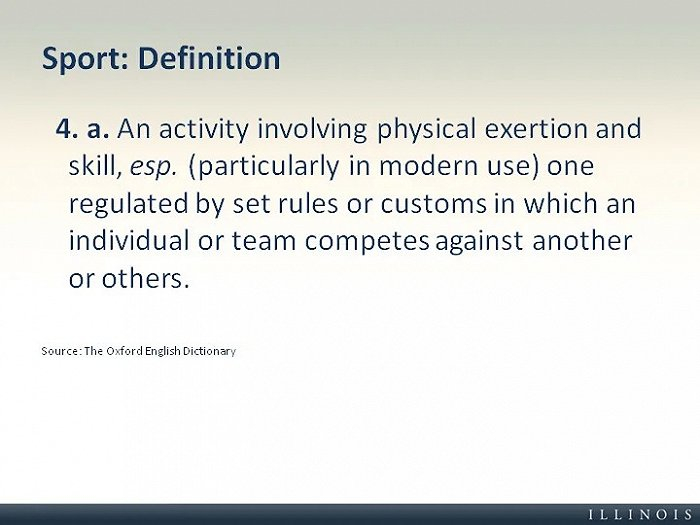 Sport: Definition

4. a. An activity involving physical exertion and skill, esp. (particularly in modern use) one regulated by set rules or customs in which an individual or team competes against another or others.

Source: The Oxford English Dictionary

ILLINOIS